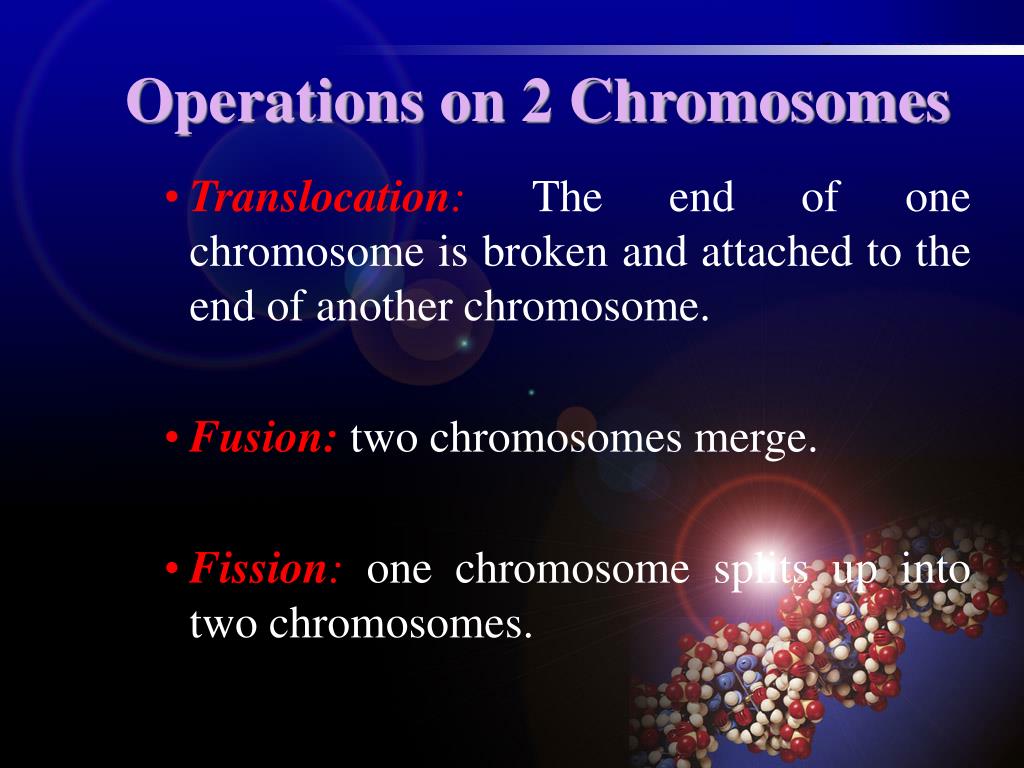 Operations on 2 Chromosomes

• Translocation: The end of one chromosome is broken and attached to the end of another chromosome.

• Fusion: two chromosomes merge.

• Fission: one chromosome splits up into two chromosomes.